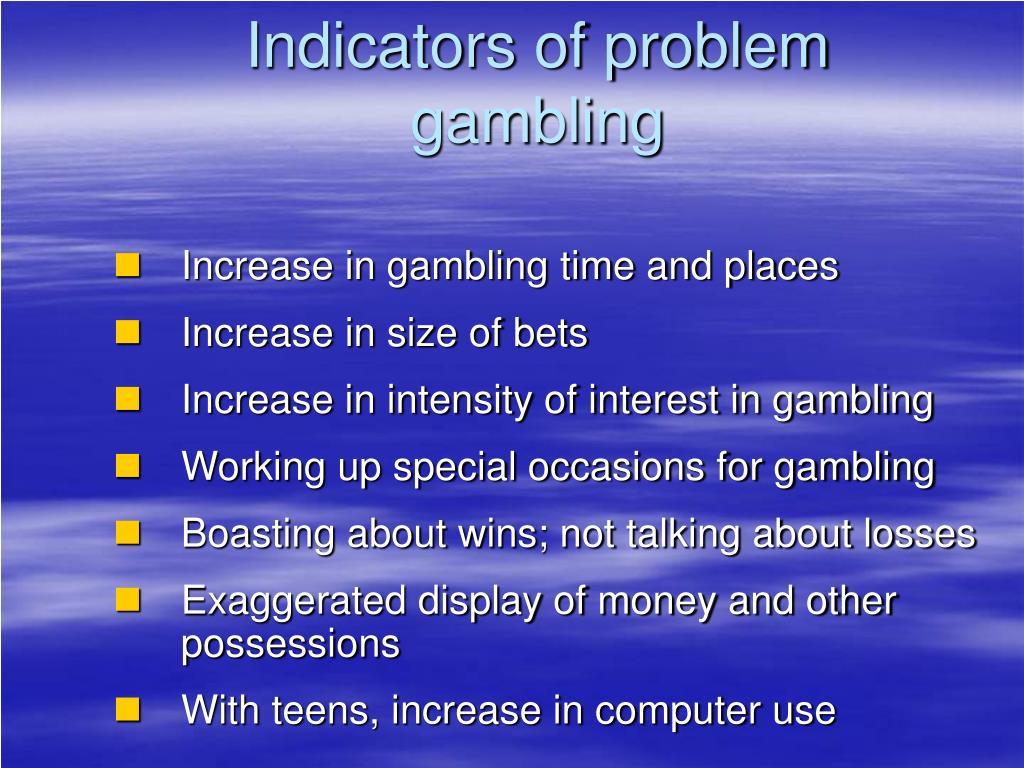 Indicators of problem gambling

- Increase in gambling time and places
- Increase in size of bets
- Increase in intensity of interest in gambling
- Working up special occasions for gambling
- Boasting about wins; not talking about losses
- Exaggerated display of money and other possessions
- With teens, increase in computer use